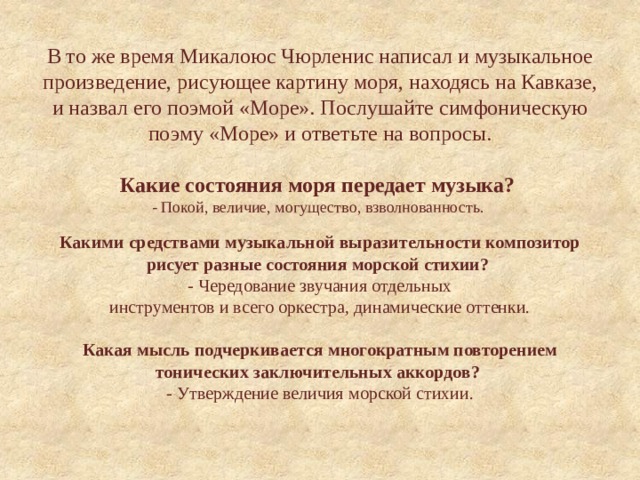 В то же время Микалоюс Чюрленис написал и музыкальное произведение, рисующее картину моря, находясь на Кавказе, и назвал его поэмой «Море». Послушайте симфоническую поэму «Море» и ответьте на вопросы.

Какие состояния моря передает музыка?
- Покой, величие, могущество, взволнованность.

Какими средствами музыкальной выразительности композитор рисует разные состояния морской стихии?
- Чередование звучания отдельных инструментов и всего оркестра, динамические оттенки.

Какая мысль подчеркивается многократным повторением тонических заключительных аккордов?
- Утверждение величия морской стихии.